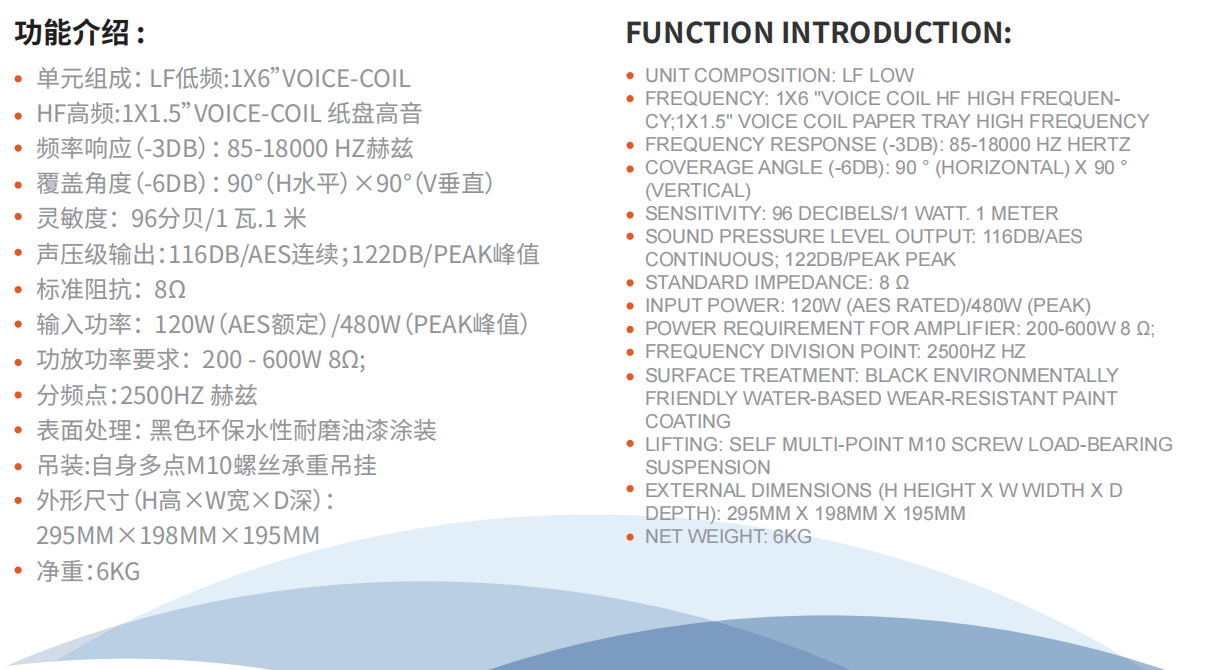 功能介绍：

• 单元组成：LF低频:1X6”VOICE-COIL
• HF高频:1X1.5”VOICE-COIL 纸盘高音
• 频率响应（-3DB）：85-18000 HZ赫兹
• 覆盖角度（-6DB）：90°（H水平）×90°（V垂直）
• 灵敏度：96分贝/1 瓦.1 米
• 声压级输出：116DB/AES连续；122DB/PEAK峰值
• 标准阻抗：8Ω
• 输入功率：120W（AES额定）/480W（PEAK峰值）
• 功放功率要求：200 - 600W 8Ω;
• 分频点：2500HZ 赫兹
• 表面处理：黑色环保水性耐磨油漆涂装
• 吊装：自身多点M10螺丝承重吊挂
• 外形尺寸（H高×W宽×D深）：295MM×198MM×195MM
• 净重：6KG

FUNCTION INTRODUCTION:

• UNIT COMPOSITION: LF LOW
• FREQUENCY: 1X6 "VOICE COIL HF HIGH FREQUENCY;1X1.5" VOICE COIL PAPER TRAY HIGH FREQUENCY
• FREQUENCY RESPONSE (-3DB): 85-18000 HZ HERTZ
• COVERAGE ANGLE (-6DB): 90 ° (HORIZONTAL) X 90 ° (VERTICAL)
• SENSITIVITY: 96 DECIBELS/1 WATT. 1 METER
• SOUND PRESSURE LEVEL OUTPUT: 116DB/AES CONTINUOUS; 122DB/PEAK PEAK
• STANDARD IMPEDANCE: 8 Ω
• INPUT POWER: 120W (AES RATED)/480W (PEAK)
• POWER REQUIREMENT FOR AMPLIFIER: 200-600W 8 Ω;
• FREQUENCY DIVISION POINT: 2500HZ HZ
• SURFACE TREATMENT: BLACK ENVIRONMENTALLY FRIENDLY WATER-BASED WEAR-RESISTANT PAINT COATING
• LIFTING: SELF MULTI-POINT M10 SCREW LOAD-BEARING SUSPENSION
• EXTERNAL DIMENSIONS (H HEIGHT X W WIDTH X D DEPTH): 295MM X 198MM X 195MM
• NET WEIGHT: 6KG